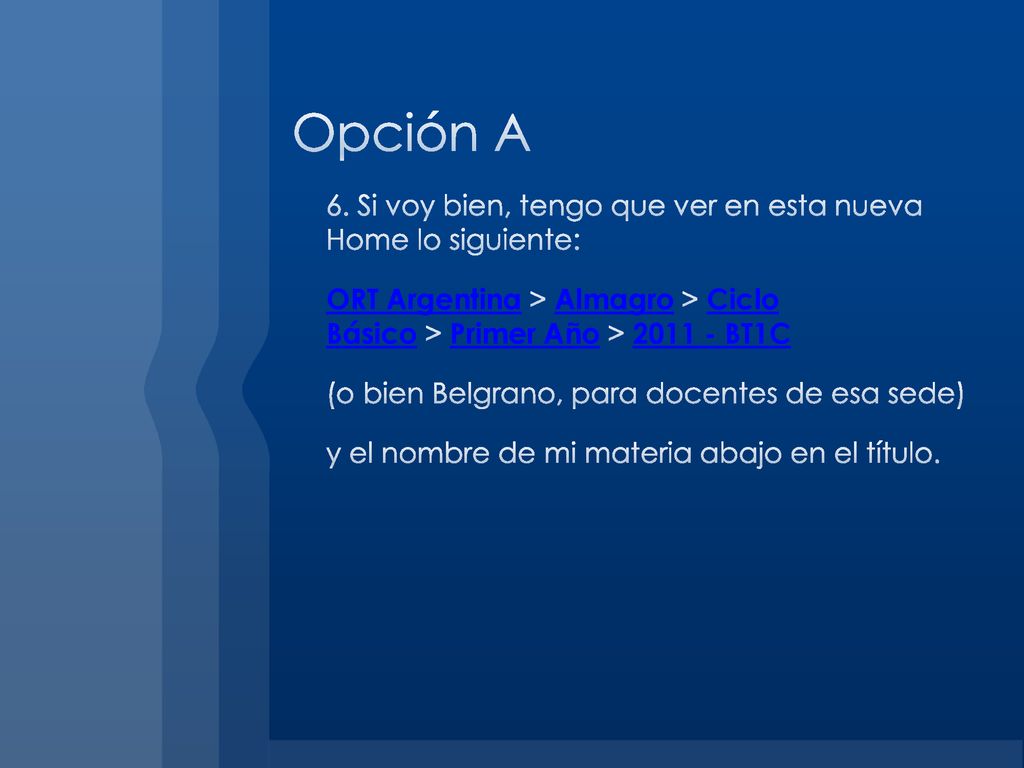 Opción A

6. Si voy bien, tengo que ver en esta nueva Home lo siguiente:

ORT Argentina > Almagro > Ciclo Básico > Primer Año > 2011 - BT1C

(o bien Belgrano, para docentes de esa sede)

y el nombre de mi materia abajo en el título.